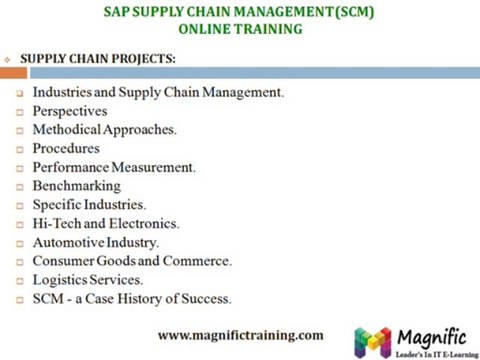 SAP SUPPLY CHAIN MANAGEMENT (SCM)
ONLINE TRAINING

SUPPLY CHAIN PROJECTS:

Industries and Supply Chain Management.
Perspectives
Methodical Approaches.
Procedures
Performance Measurement.
Benchmarking
Specific Industries.
Hi-Tech and Electronics.
Automotive Industry.
Consumer Goods and Commerce.
Logistics Services.
SCM - a Case History of Success.

www.magnifictraining.com

Magnific
Leader's In IT E-Learning